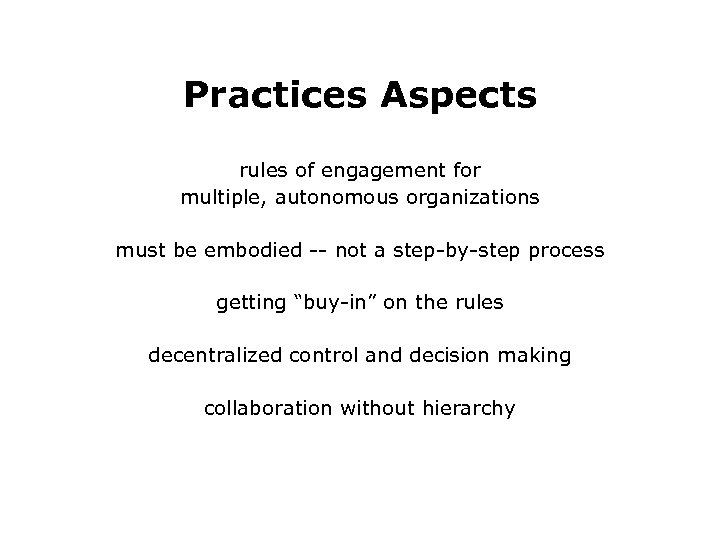 Practices Aspects

rules of engagement for multiple, autonomous organizations

must be embodied -- not a step-by-step process

getting “buy-in” on the rules

decentralized control and decision making

collaboration without hierarchy